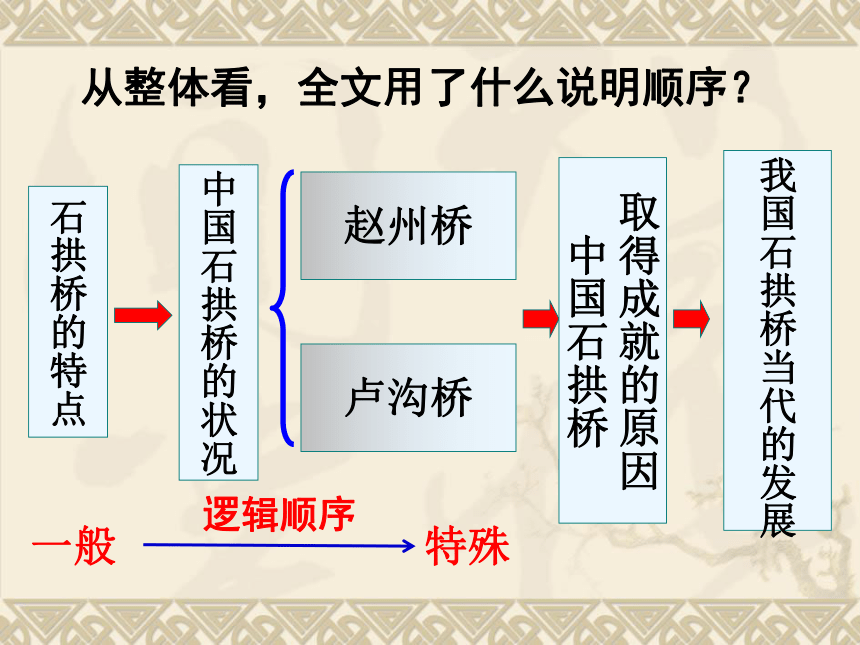 从整体看，全文用了什么说明顺序？

石拱桥的特点

中国石拱桥的状况

赵州桥

卢沟桥

中国石拱桥取得成就的原因

我国石拱桥当代的发展

逻辑顺序

一般

特殊